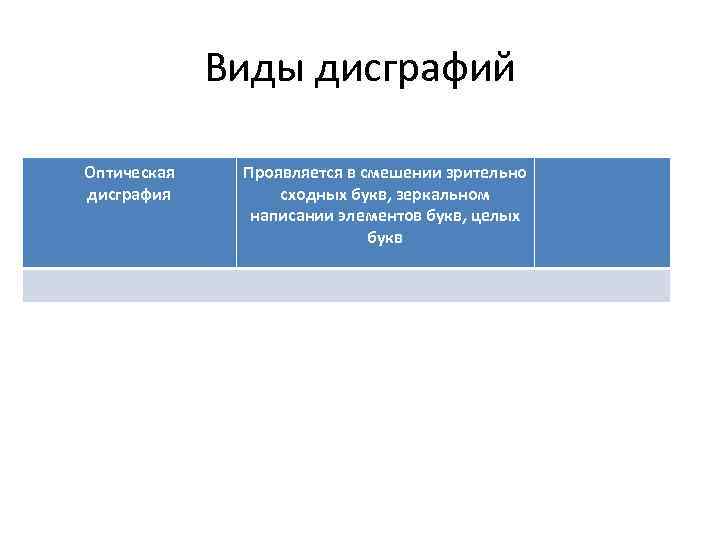 Виды дисграфий

| Оптическая дисграфия | Проявляется в смешении зрительно сходных букв, зеркальном написании элементов букв, целых букв | |
|---|---|---|
| | | |